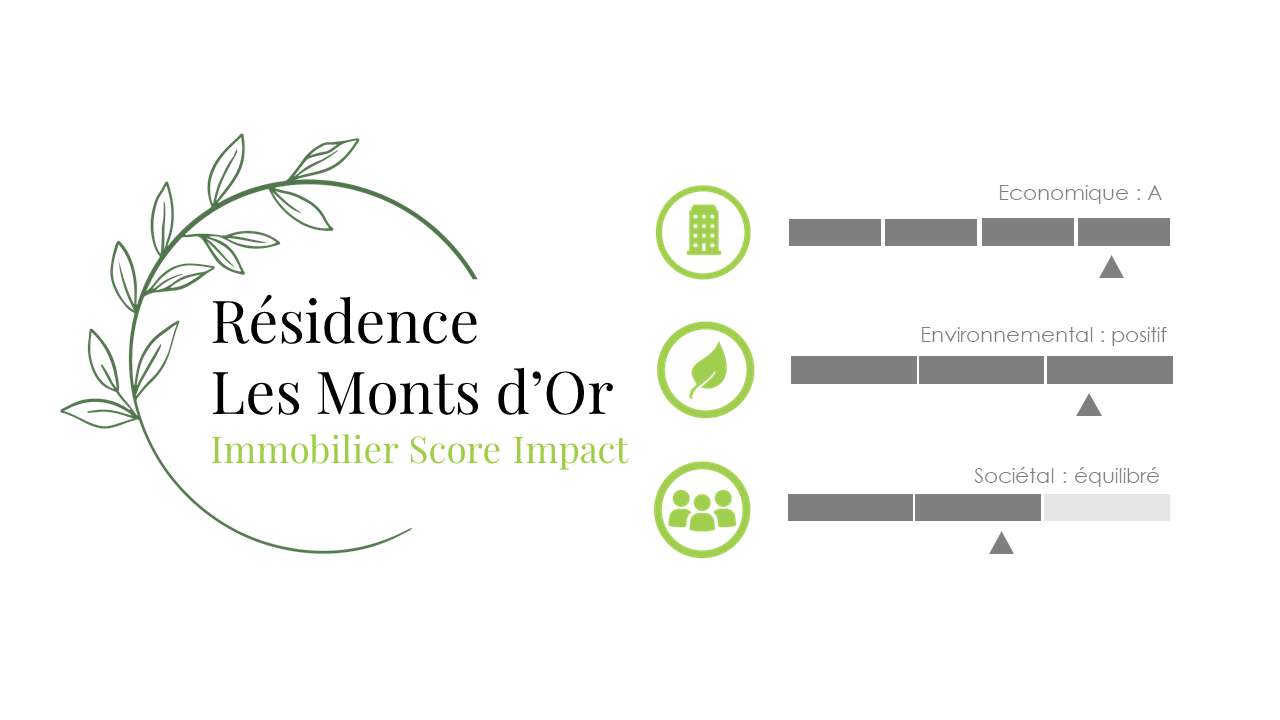 Résidence
Les Monts d'Or
Immobilier Score Impact

Economique : A

Environnemental : positif

Sociétal : équilibré